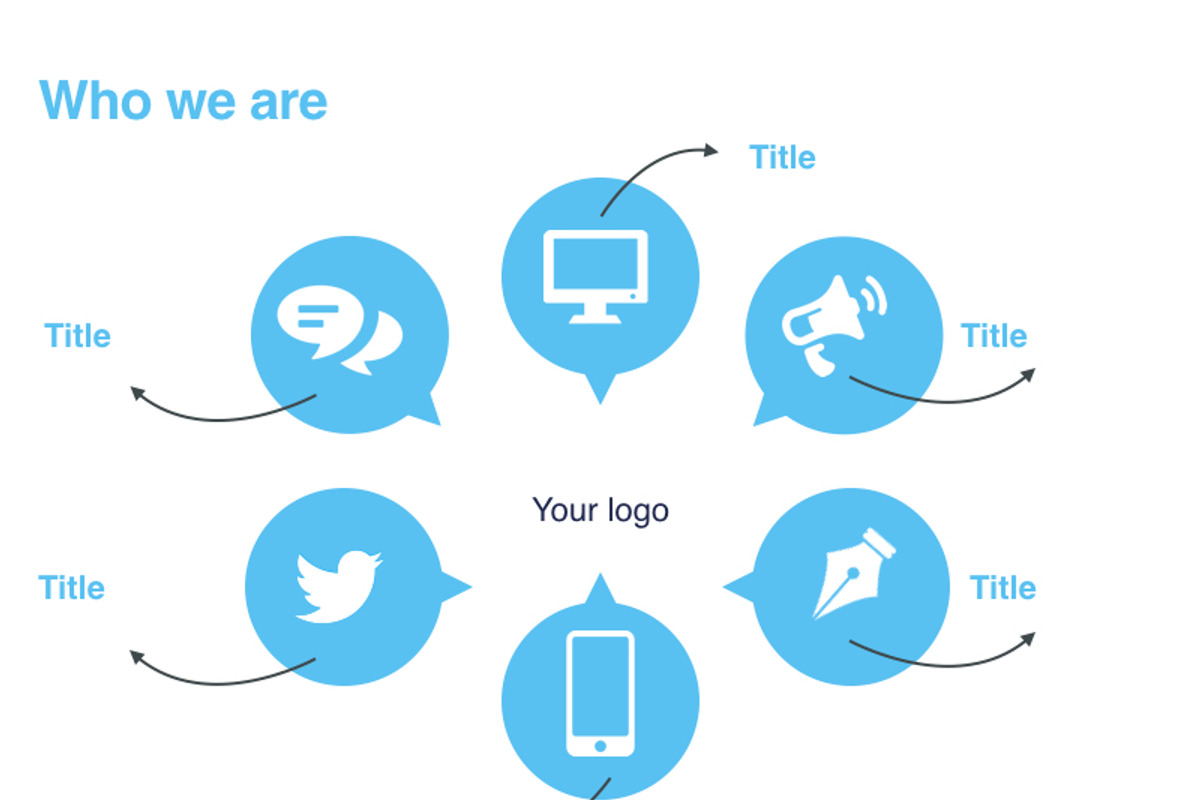 Who we are

Title

Title

Title

Your logo

Title

Title